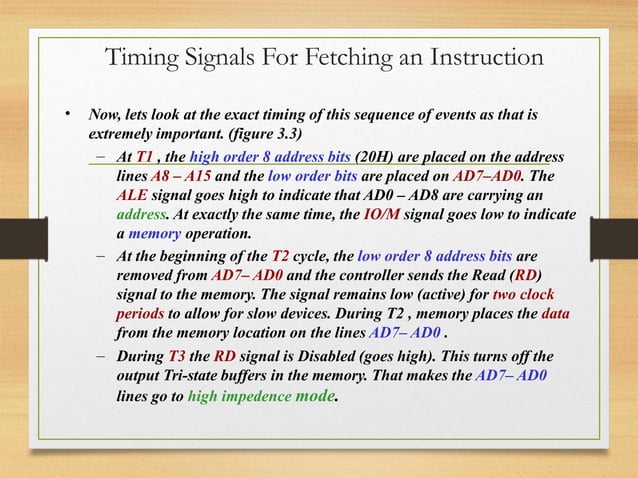 Timing Signals For Fetching an Instruction

• Now, lets look at the exact timing of this sequence of events as that is extremely important. (figure 3.3)

– At T1 , the high order 8 address bits (20H) are placed on the address lines A8 – A15 and the low order bits are placed on AD7–AD0. The ALE signal goes high to indicate that AD0 – AD8 are carrying an address. At exactly the same time, the IO/M signal goes low to indicate a memory operation.

– At the beginning of the T2 cycle, the low order 8 address bits are removed from AD7– AD0 and the controller sends the Read (RD) signal to the memory. The signal remains low (active) for two clock periods to allow for slow devices. During T2 , memory places the data from the memory location on the lines AD7– AD0 .

– During T3 the RD signal is Disabled (goes high). This turns off the output Tri-state buffers in the memory. That makes the AD7– AD0 lines go to high impedence mode.